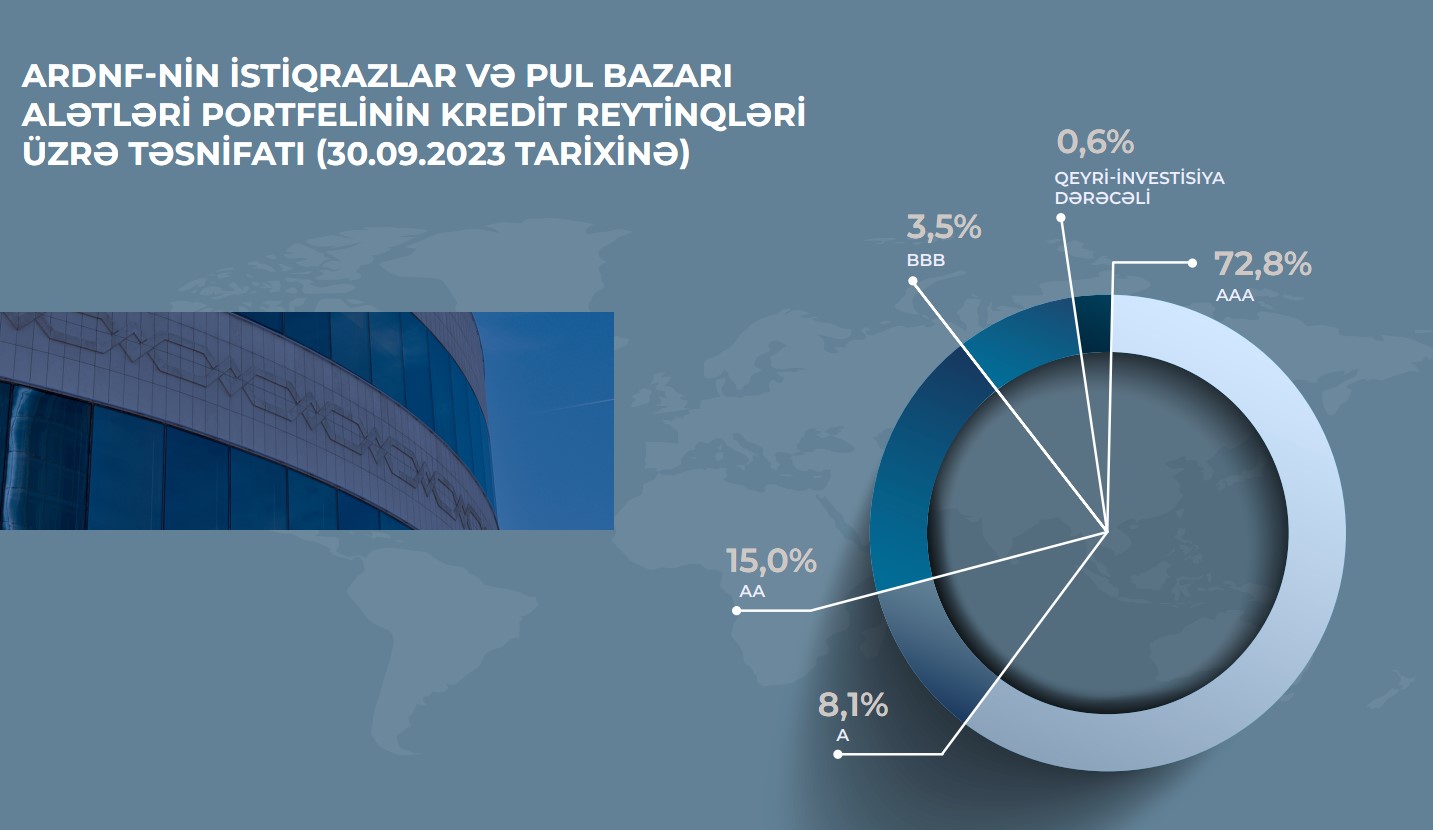 ARDNF-NİN İSTİQRAZLAR VƏ PUL BAZARI ALƏTLƏRİ PORTFELİNİN KREDİT REYTİNQLƏRİ ÜZRƏ TƏSNİFATI (30.09.2023 TARİXİNƏ)

0,6%
QEYRİ-İNVESTİSİYA DƏRƏCƏLİ

3,5%
BBB

72,8%
AAA

15,0%
AA

8,1%
A